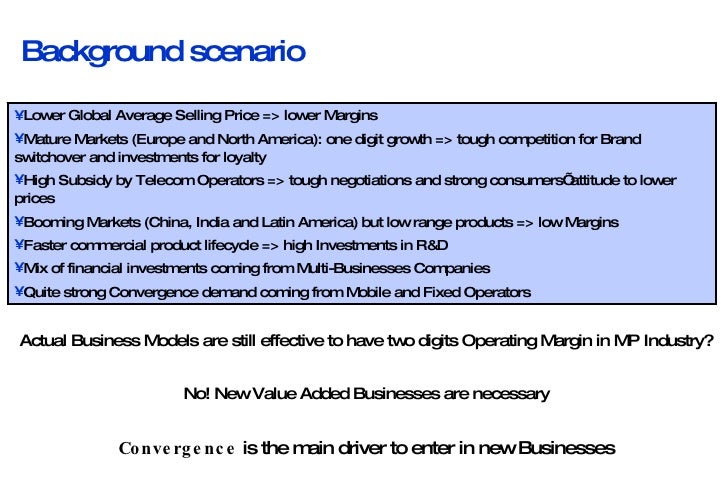 Background scenario

¥Lower Global Average Selling Price => lower Margins

¥Mature Markets (Europe and North America): one digit growth => tough competition for Brand switchover and investments for loyalty

¥High Subsidy by Telecom Operators => tough negotiations and strong consumersÕattitude to lower prices

¥Booming Markets (China, India and Latin America) but low range products => low Margins

¥Faster commercial product lifecycle => high Investments in R&D

¥Mix of financial investments coming from Multi-Businesses Companies

¥Quite strong Convergence demand coming from Mobile and Fixed Operators

Actual Business Models are still effective to have two digits Operating Margin in MP Industry?

No! New Value Added Businesses are necessary

Convergence is the main driver to enter in new Businesses